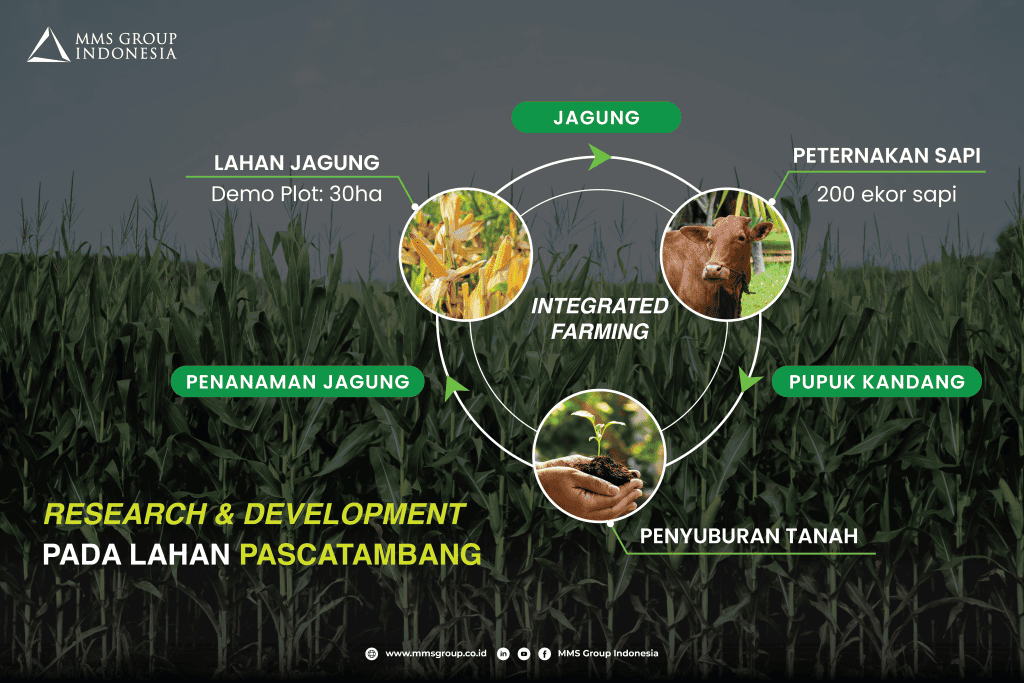 MMS GROUP
INDONESIA

JAGUNG

LAHAN JAGUNG
Demo Plot: 30ha

PETERNAKAN SAPI
200 ekor sapi

INTEGRATED FARMING

PENANAMAN JAGUNG

PUPUK KANDANG

PENYUBURAN TANAH

RESEARCH & DEVELOPMENT
PADA LAHAN PASCATAMBANG

www.mmsgroup.co.id

MMS Group Indonesia